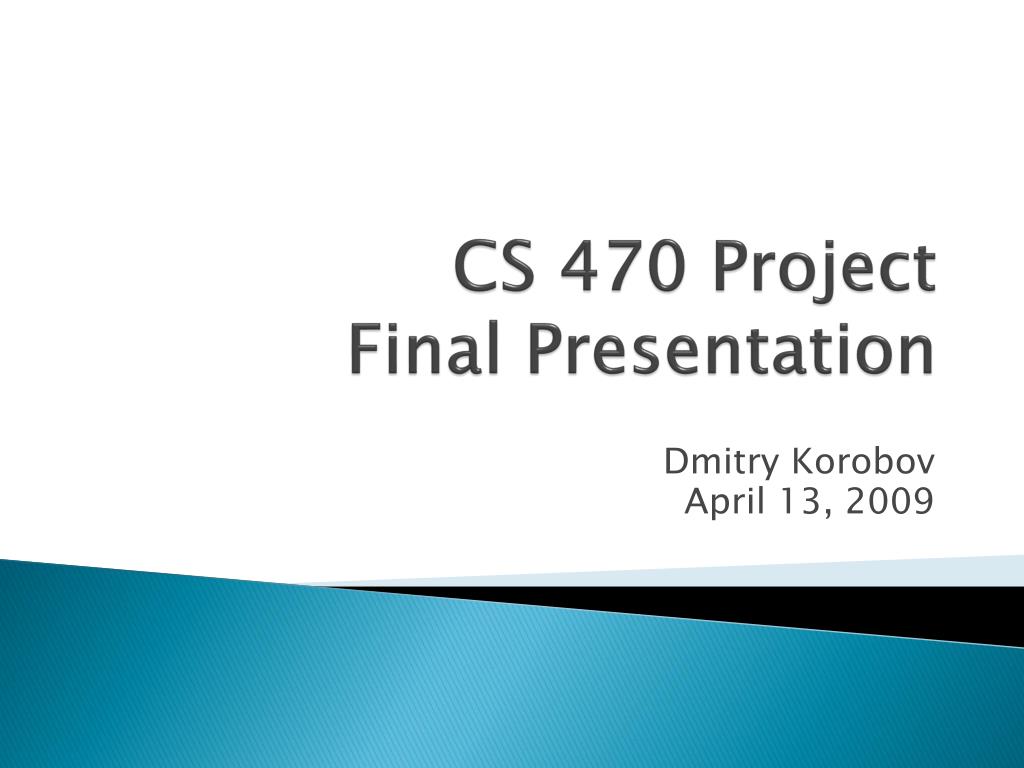 CS 470 Project
Final Presentation

Dmitry Korobov
April 13, 2009